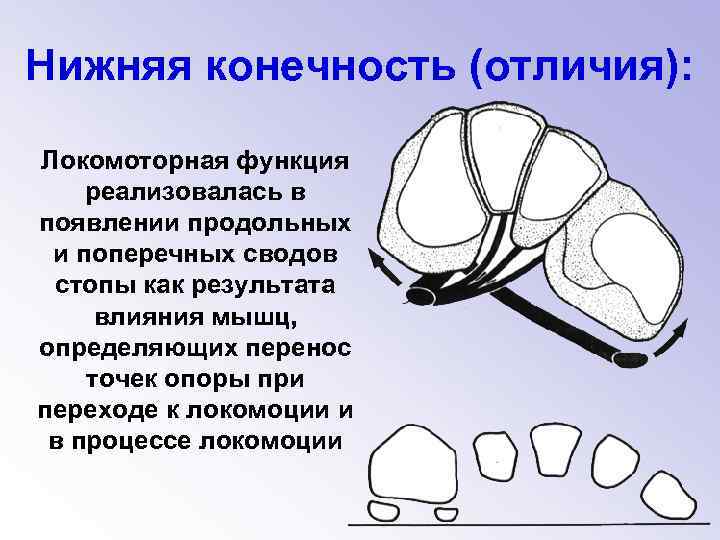 Нижняя конечность (отличия):

Локомоторная функция реализовалась в появлении продольных и поперечных сводов стопы как результата влияния мышц, определяющих перенос точек опоры при переходе к локомоции и в процессе локомоции